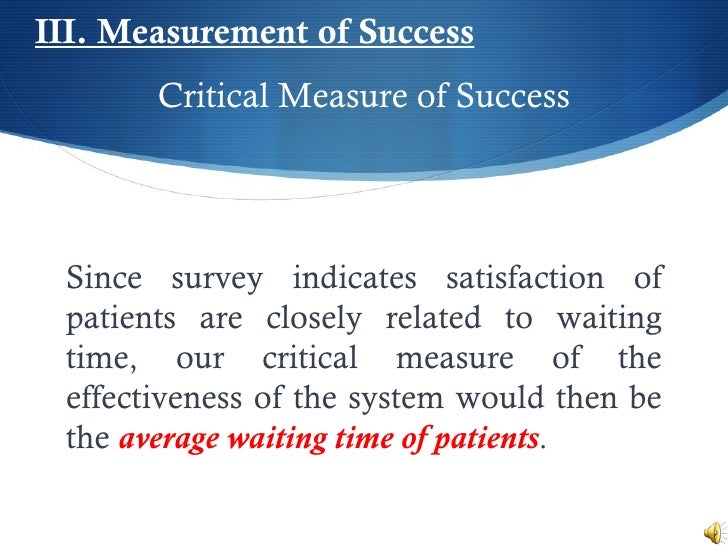 III. Measurement of Success

Critical Measure of Success

Since survey indicates satisfaction of patients are closely related to waiting time, our critical measure of the effectiveness of the system would then be the average waiting time of patients.